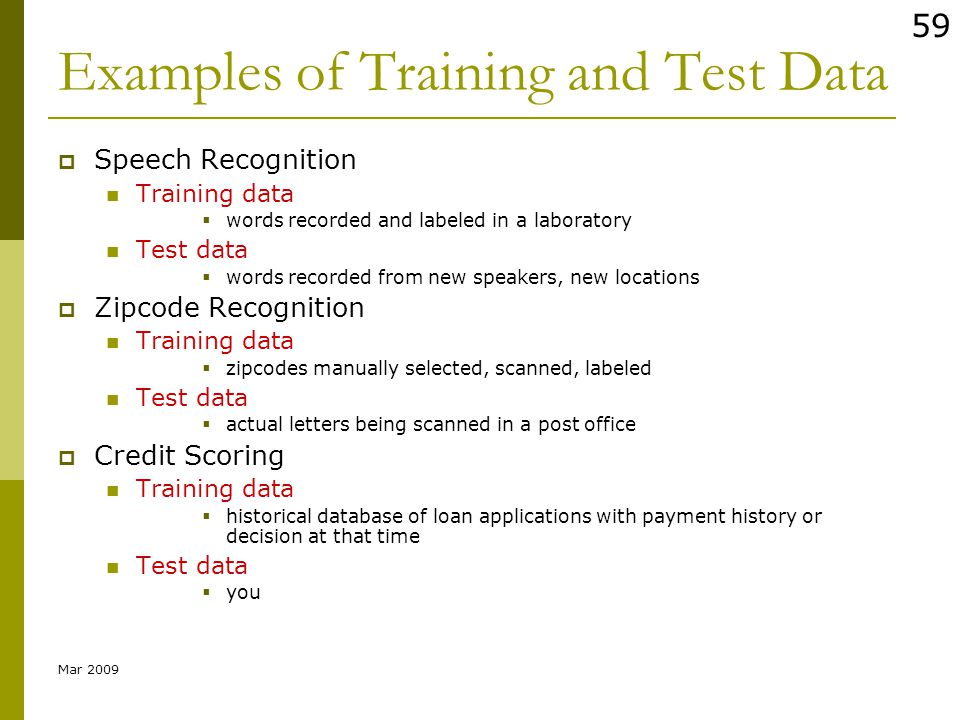 59

Examples of Training and Test Data

Speech Recognition
Training data
words recorded and labeled in a laboratory
Test data
words recorded from new speakers, new locations
Zipcode Recognition
Training data
zipcodes manually selected, scanned, labeled
Test data
actual letters being scanned in a post office
Credit Scoring
Training data
historical database of loan applications with payment history or decision at that time
Test data
you

Mar 2009